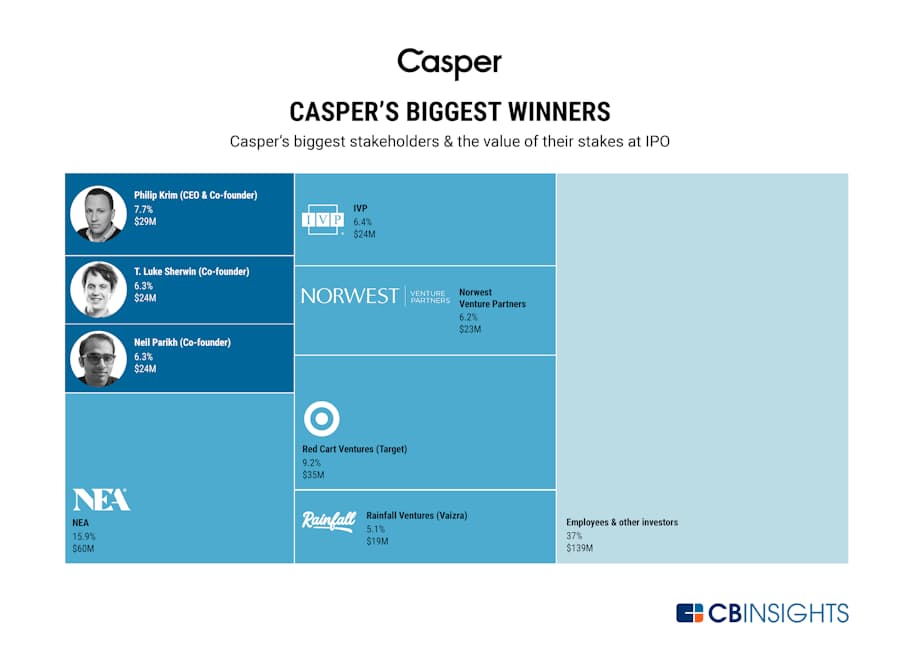 Casper

CASPER'S BIGGEST WINNERS

Casper's biggest stakeholders & the value of their stakes at IPO

Philip Krim (CEO & Co-founder)
7.7%
$29M

T. Luke Sherwin (Co-founder)
6.3%
$24M

Neil Parikh (Co-founder)
6.3%
$24M

NEA
NEA
15.9%
$60M

IVP
IVP
6.4%
$24M

NORWEST VENTURE PARTNERS
Norwest Venture Partners
6.2%
$23M

Red Cart Ventures (Target)
9.2%
$35M

Rainfall
Rainfall Ventures (Vaizra)
5.1%
$19M

Employees & other investors
37%
$139M

CBINSIGHTS